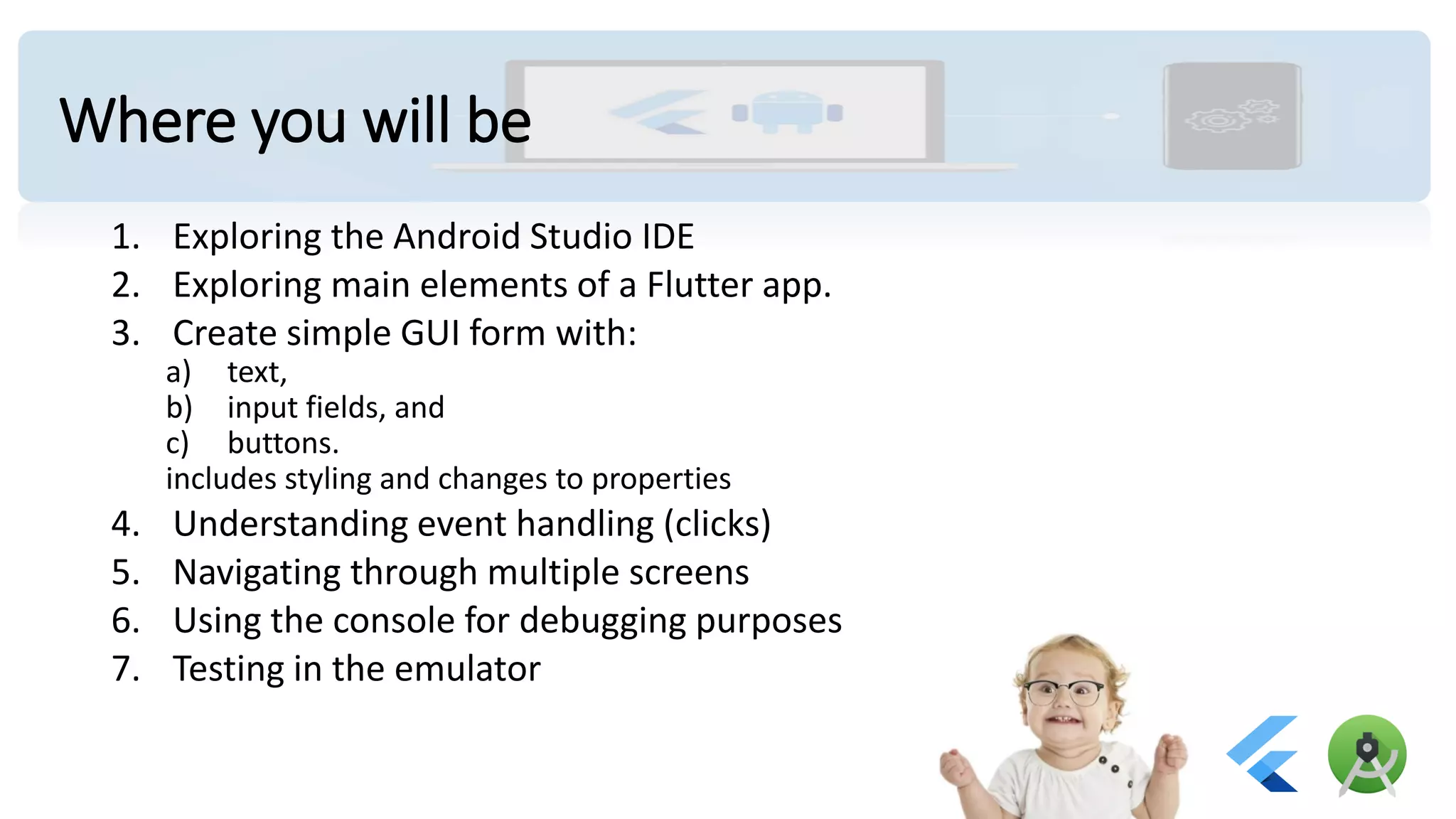 Where you will be

1. Exploring the Android Studio IDE
2. Exploring main elements of a Flutter app.
3. Create simple GUI form with:
   a) text,
   b) input fields, and
   c) buttons.
   includes styling and changes to properties
4. Understanding event handling (clicks)
5. Navigating through multiple screens
6. Using the console for debugging purposes
7. Testing in the emulator